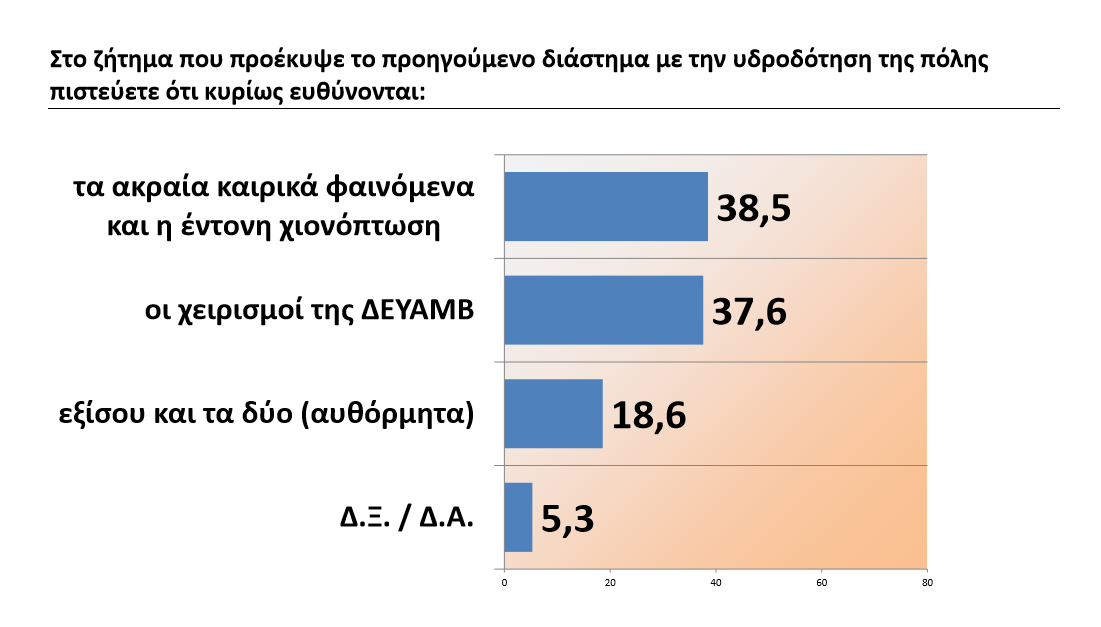 Στο ζήτημα που προέκυψε το προηγούμενο διάστημα με την υδροδότηση της πόλης πιστεύετε ότι κυρίως ευθύνονται:

τα ακραία καιρικά φαινόμενα και η έντονη χιονόπτωση 38,5

οι χειρισμοί της ΔΕΥΑΜΒ 37,6

εξίσου και τα δύο (αυθόρμητα) 18,6

Δ.Ξ. / Δ.Α. 5,3

0 20 40 60 80